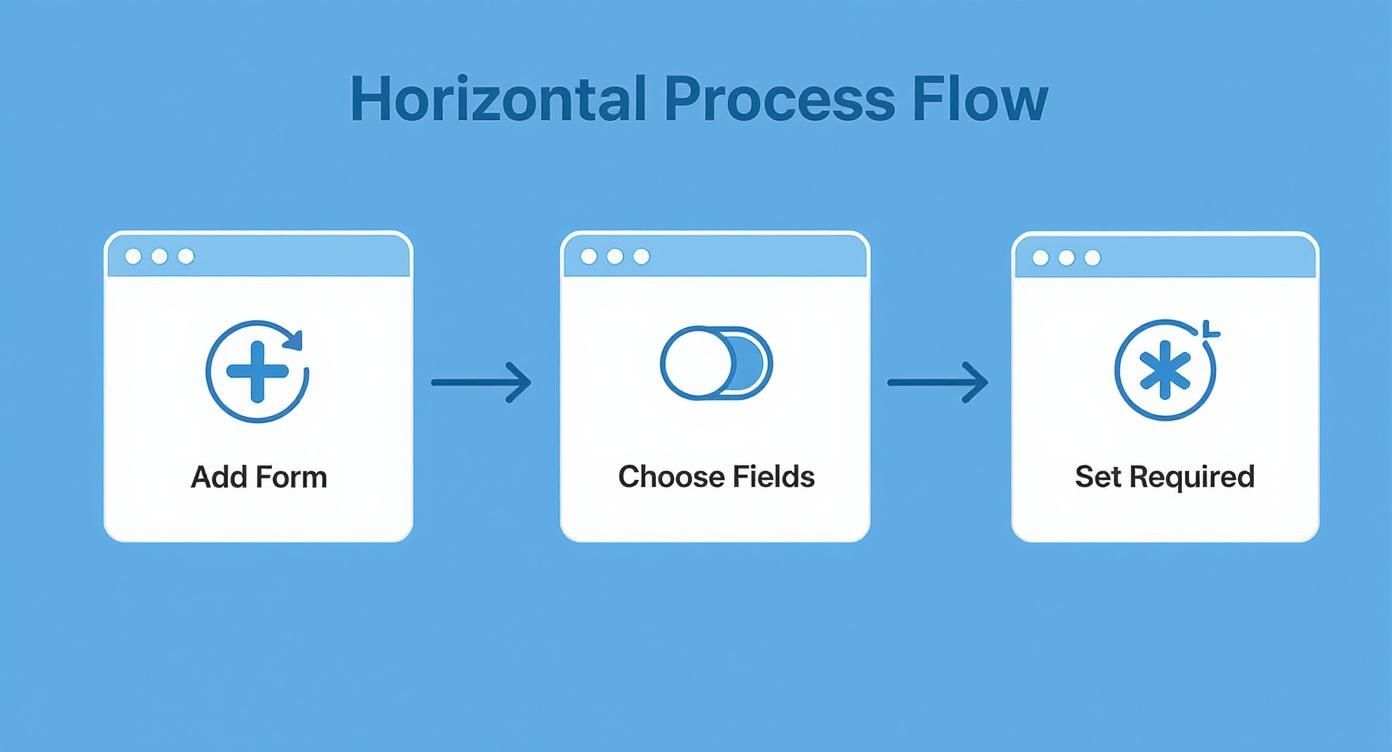 Horizontal Process Flow

Add Form

Choose Fields

Set Required